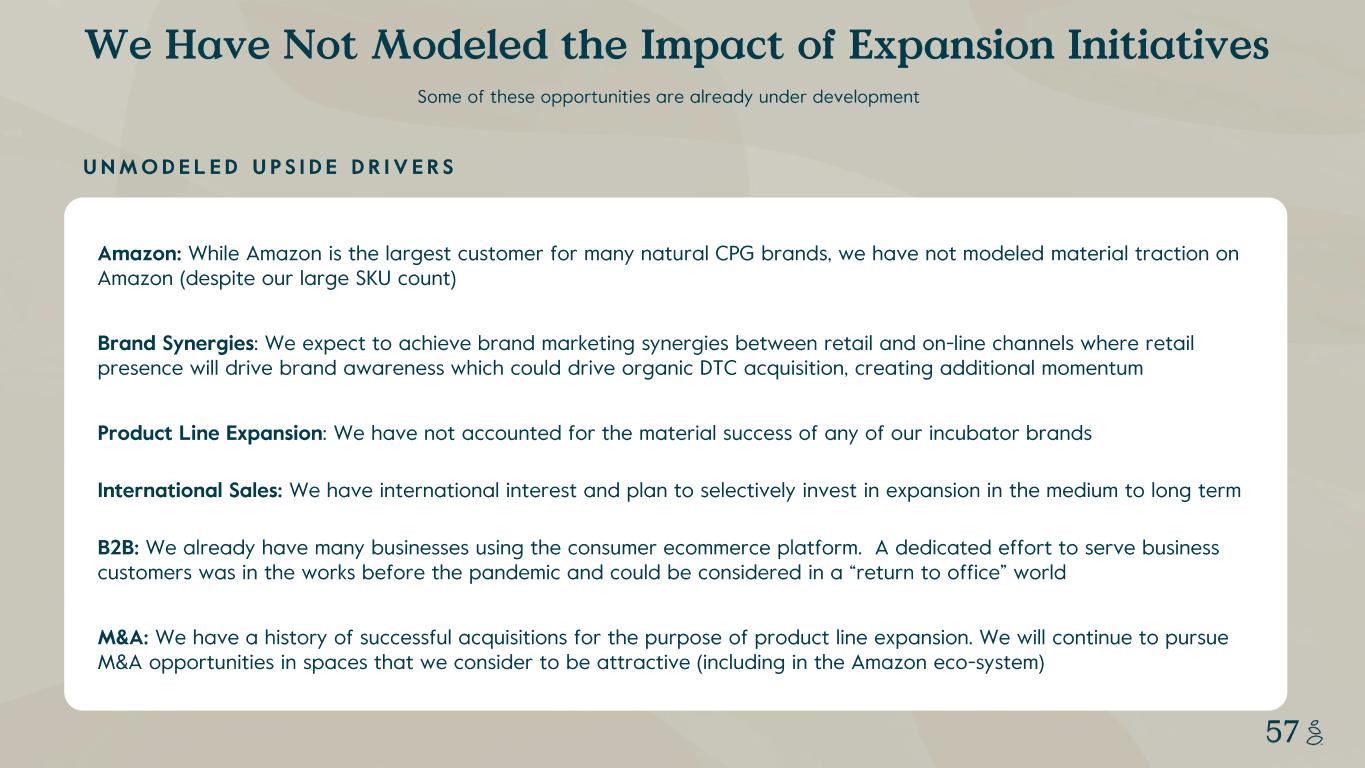 We Have Not Modeled the Impact of Expansion Initiatives

Some of these opportunities are already under development

UNMODELED UPSIDE DRIVERS

Amazon: While Amazon is the largest customer for many natural CPG brands, we have not modeled material traction on Amazon (despite our large SKU count)

Brand Synergies: We expect to achieve brand marketing synergies between retail and on-line channels where retail presence will drive brand awareness which could drive organic DTC acquisition, creating additional momentum

Product Line Expansion: We have not accounted for the material success of any of our incubator brands

International Sales: We have international interest and plan to selectively invest in expansion in the medium to long term

B2B: We already have many businesses using the consumer ecommerce platform. A dedicated effort to serve business customers was in the works before the pandemic and could be considered in a “return to office” world

M&A: We have a history of successful acquisitions for the purpose of product line expansion. We will continue to pursue M&A opportunities in spaces that we consider to be attractive (including in the Amazon eco-system)

57